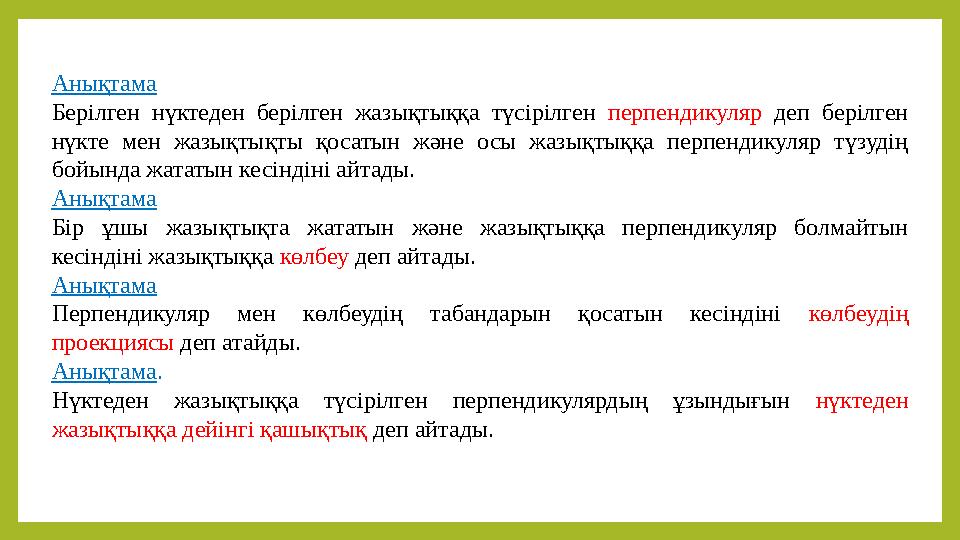 Анықтама
Берілген нүктеден берілген жазықтыққа түсірілген перпендикуляр деп берілген нүкте мен жазықтықты қосатын және осы жазықтыққа перпендикуляр түзудің бойында жататын кесіндіні айтады.
Анықтама
Бір ұшы жазықтықта жататын және жазықтыққа перпендикуляр болмайтын кесіндіні жазықтыққа көлбеу деп айтады.
Анықтама
Перпендикуляр мен көлбеудің табандарын қосатын кесіндіні көлбеудің проекциясы деп атайды.
Анықтама.
Нүктеден жазықтыққа түсірілген перпендикулярдың ұзындығын нүктеден жазықтыққа дейінгі қашықтық деп айтады.